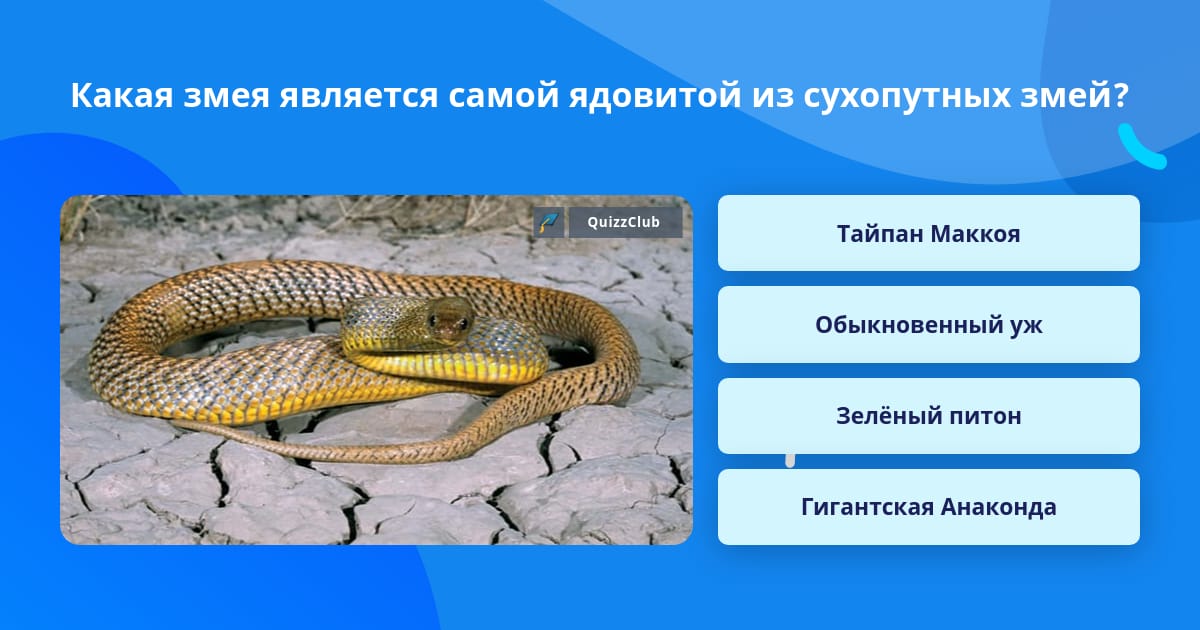 Какая змея является самой ядовитой из сухопутных змей?

QuizzClub

Тайпан Маккоя

Обыкновенный уж

Зелёный питон

Гигантская Анаконда